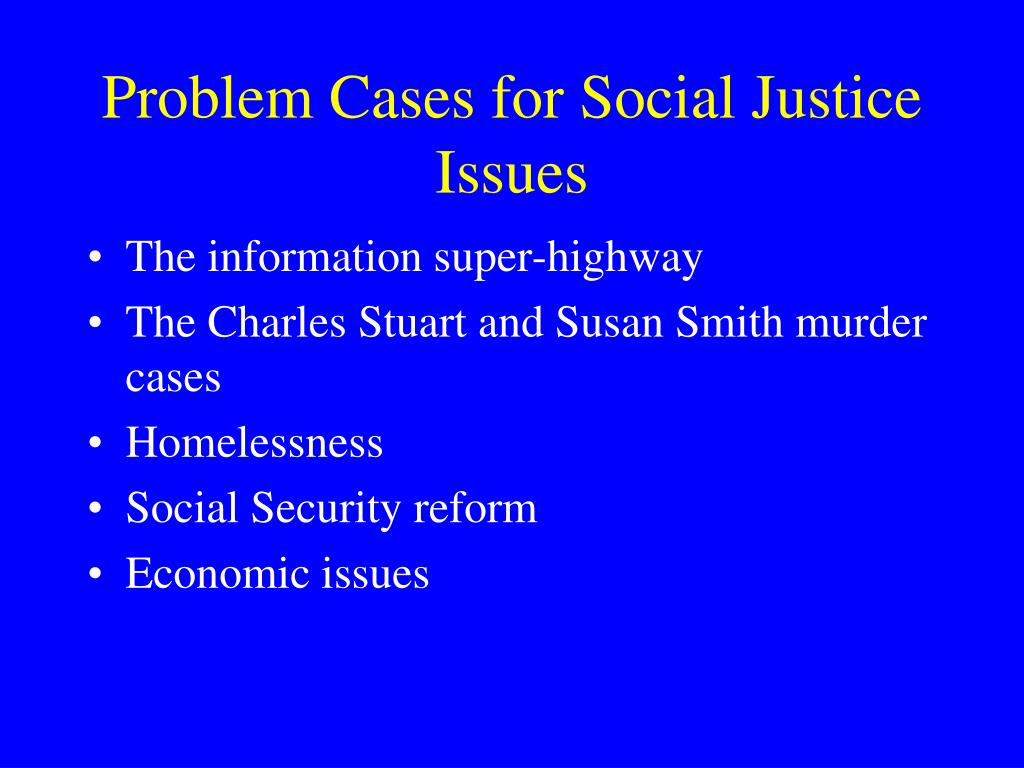 Problem Cases for Social Justice Issues

• The information super-highway
• The Charles Stuart and Susan Smith murder cases
• Homelessness
• Social Security reform
• Economic issues